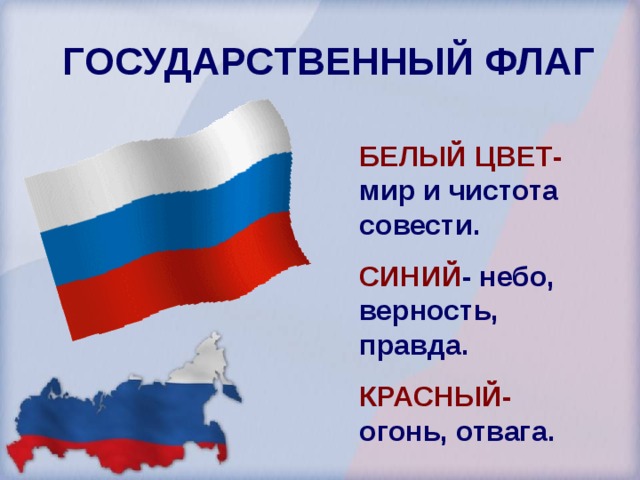 ГОСУДАРСТВЕННЫЙ ФЛАГ

БЕЛЫЙ ЦВЕТ- мир и чистота совести.

СИНИЙ- небо, верность, правда.

КРАСНЫЙ- огонь, отвага.